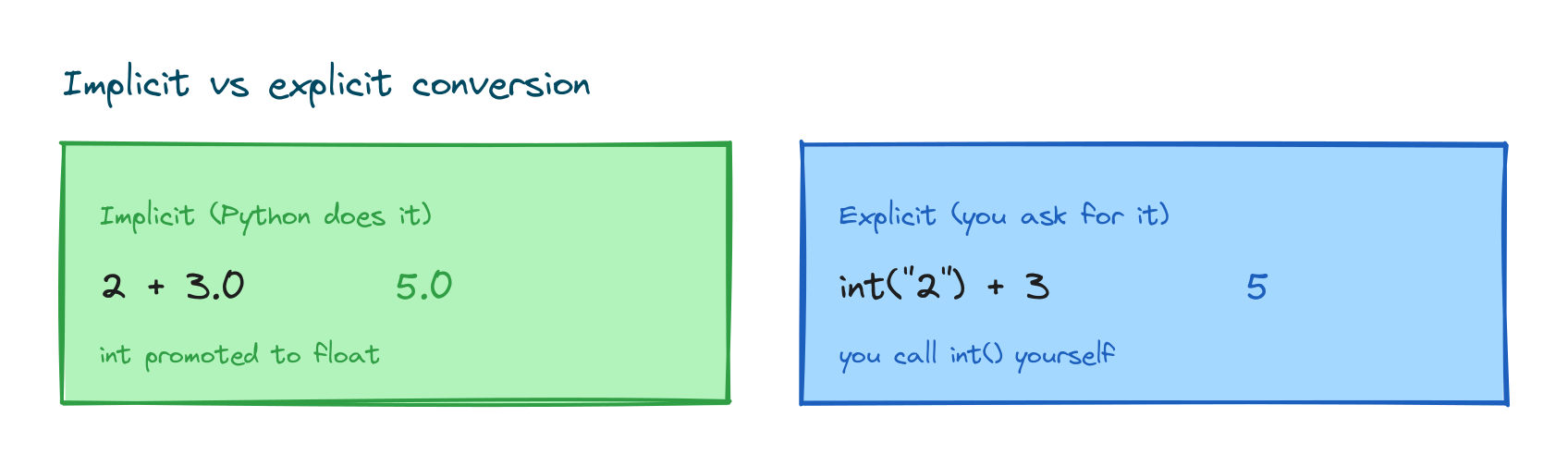 Implicit vs explicit conversion

Implicit (Python does it)

2 + 3.0 5.0

int promoted to float

Explicit (you ask for it)

int("2") + 3 5

you call int() yourself